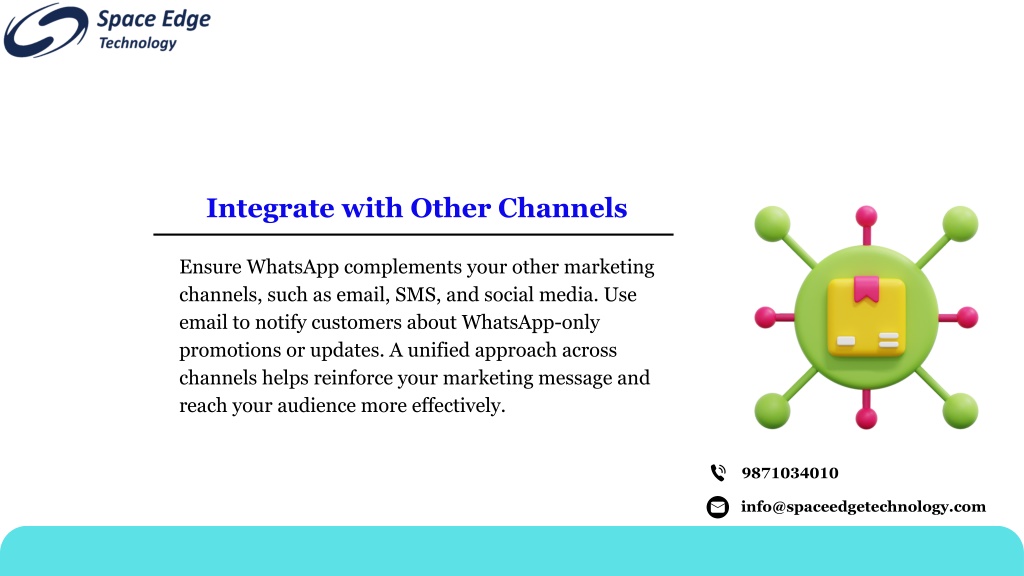 Space Edge Technology

Integrate with Other Channels

Ensure WhatsApp complements your other marketing channels, such as email, SMS, and social media. Use email to notify customers about WhatsApp-only promotions or updates. A unified approach across channels helps reinforce your marketing message and reach your audience more effectively.

9871034010

info@spaceedgetechnology.com